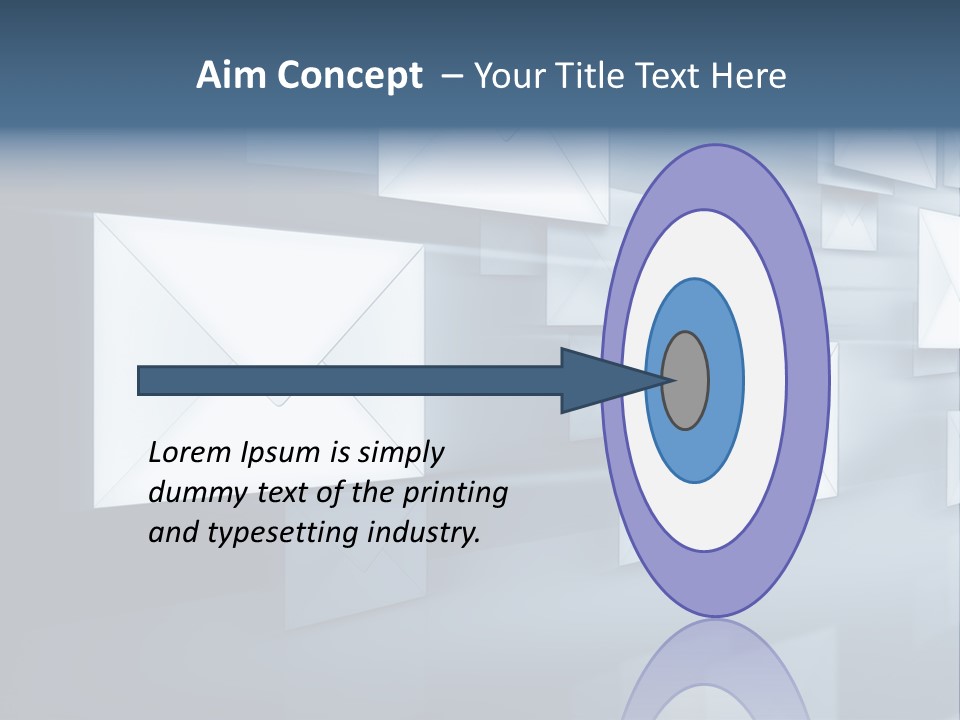 Aim Concept – Your Title Text Here

Lorem Ipsum is simply dummy text of the printing and typesetting industry.